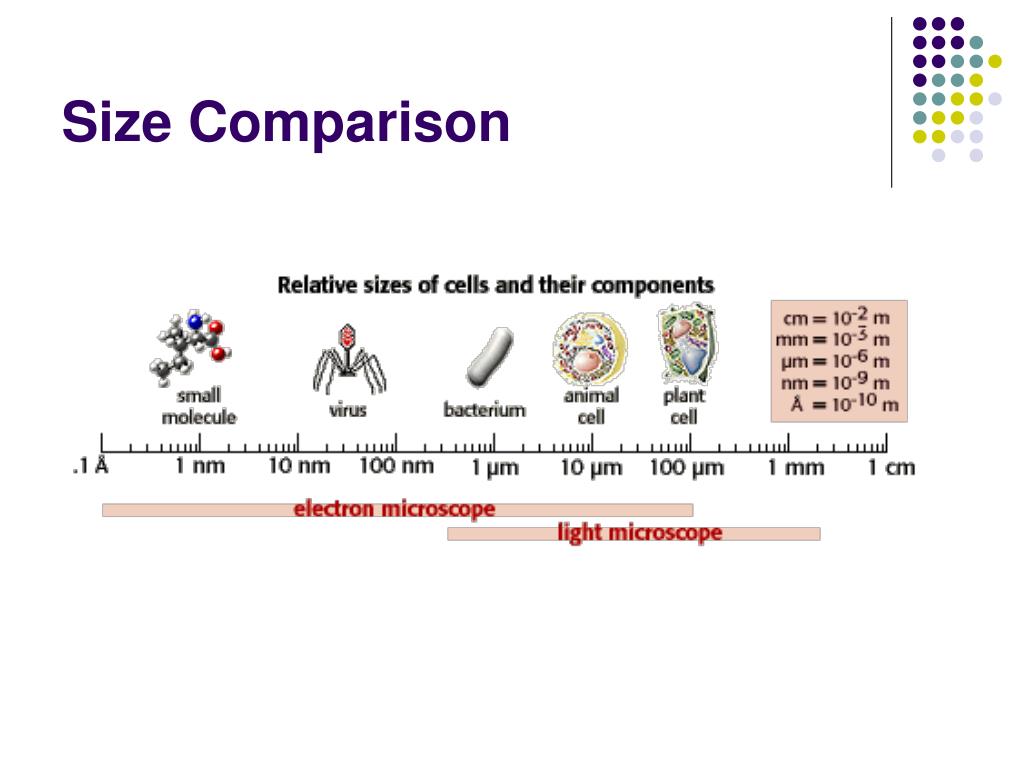 Size Comparison

Relative sizes of cells and their components

small molecule

virus

bacterium

animal cell

plant cell

cm = $10^{-2}$ m
mm = $10^{-3}$ m
μm = $10^{-6}$ m
nm = $10^{-9}$ m
Å = $10^{-10}$ m

.1 Å 1 nm 10 nm 100 nm 1 μm 10 μm 100 μm 1 mm 1 cm

electron microscope

light microscope